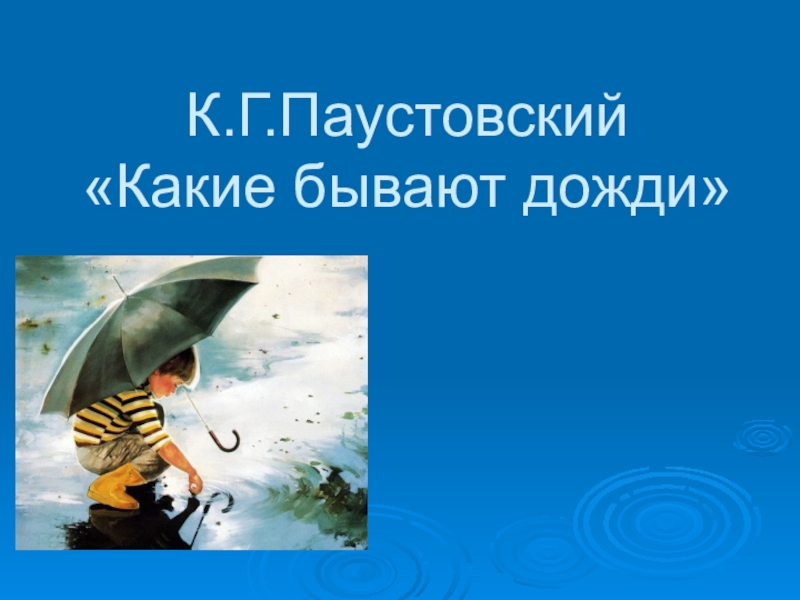 К.Г.Паустовский
«Какие бывают дожди»